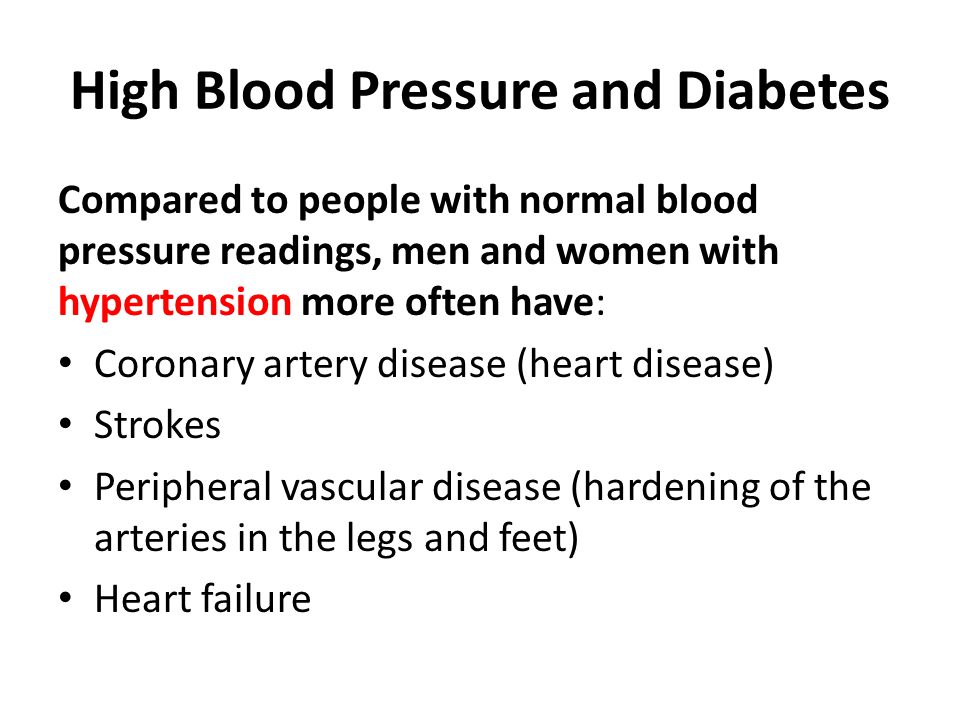 High Blood Pressure and Diabetes

Compared to people with normal blood pressure readings, men and women with hypertension more often have:

• Coronary artery disease (heart disease)
• Strokes
• Peripheral vascular disease (hardening of the arteries in the legs and feet)
• Heart failure